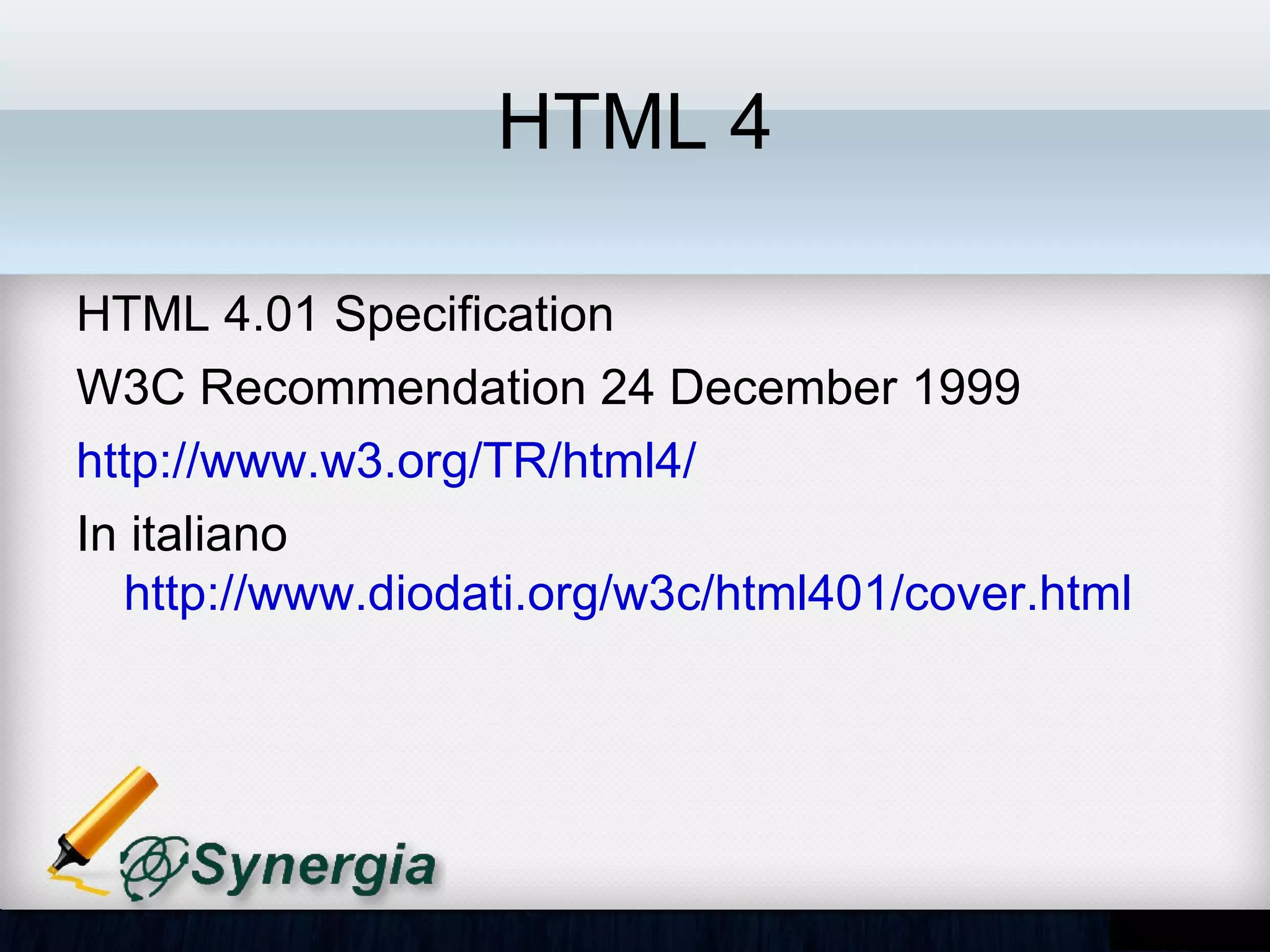 HTML 4

HTML 4.01 Specification

W3C Recommendation 24 December 1999

http://www.w3.org/TR/html4/

In italiano http://www.diodati.org/w3c/html401/cover.html

Synergia